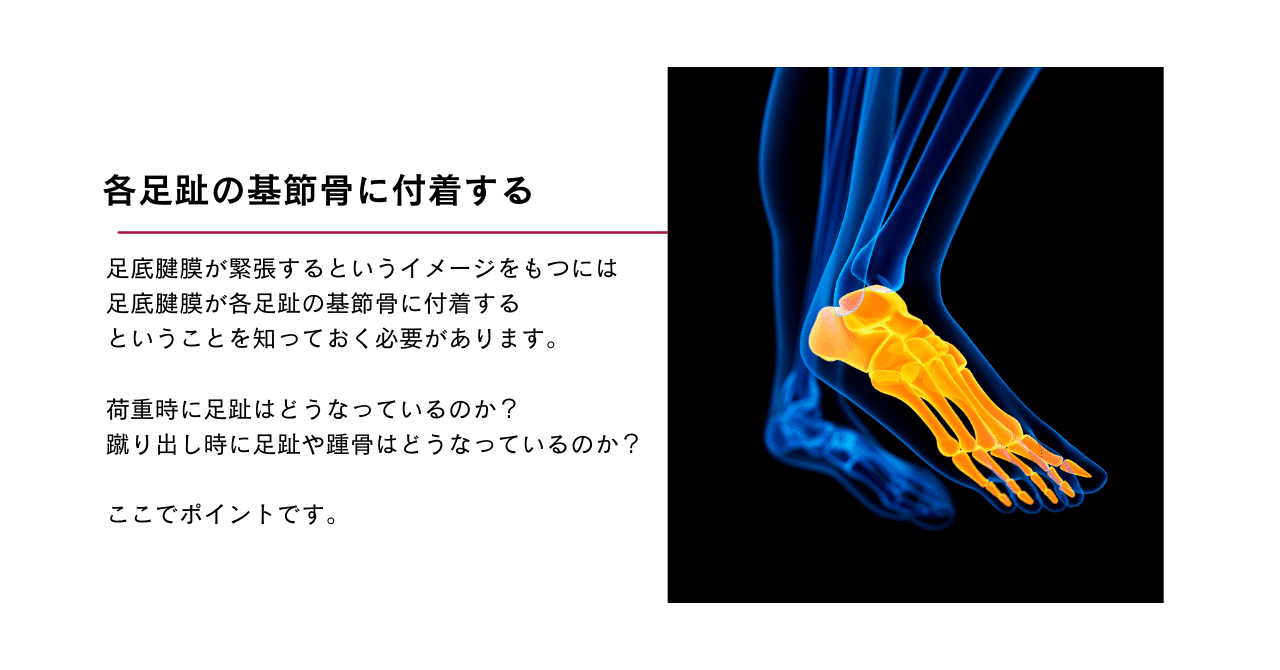 各足趾の基節骨に付着する

足底腱膜が緊張するというイメージをもつには
足底腱膜が各足趾の基節骨に付着する
ということを知っておく必要があります。

荷重時に足趾はどうなっているのか？
蹴り出し時に足趾や踵骨はどうなっているのか？

ここでポイントです。